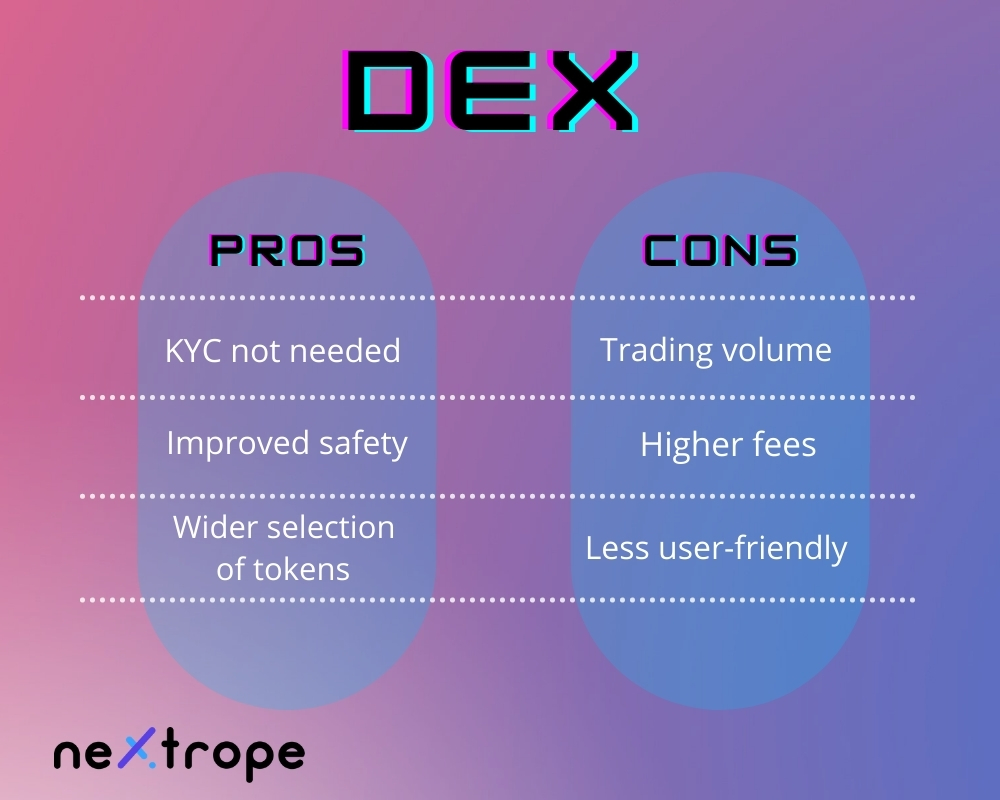 DEX

| PROS | CONS |
|---|---|
| KYC not needed | Trading volume |
| Improved safety | Higher fees |
| Wider selection of tokens | Less user-friendly |

nextrope